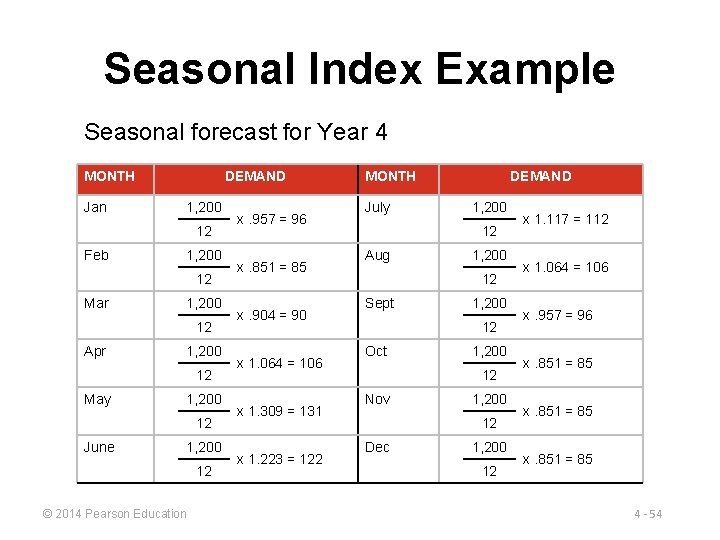 Seasonal Index Example

Seasonal forecast for Year 4

| MONTH | DEMAND | MONTH | DEMAND |
|---|---|---|---|
| Jan | $\frac{1,200}{12}$ x .957 = 96 | July | $\frac{1,200}{12}$ x 1.117 = 112 |
| Feb | $\frac{1,200}{12}$ x .851 = 85 | Aug | $\frac{1,200}{12}$ x 1.064 = 106 |
| Mar | $\frac{1,200}{12}$ x .904 = 90 | Sept | $\frac{1,200}{12}$ x .957 = 96 |
| Apr | $\frac{1,200}{12}$ x 1.064 = 106 | Oct | $\frac{1,200}{12}$ x .851 = 85 |
| May | $\frac{1,200}{12}$ x 1.309 = 131 | Nov | $\frac{1,200}{12}$ x .851 = 85 |
| June | $\frac{1,200}{12}$ x 1.223 = 122 | Dec | $\frac{1,200}{12}$ x .851 = 85 |

© 2014 Pearson Education

4 - 54